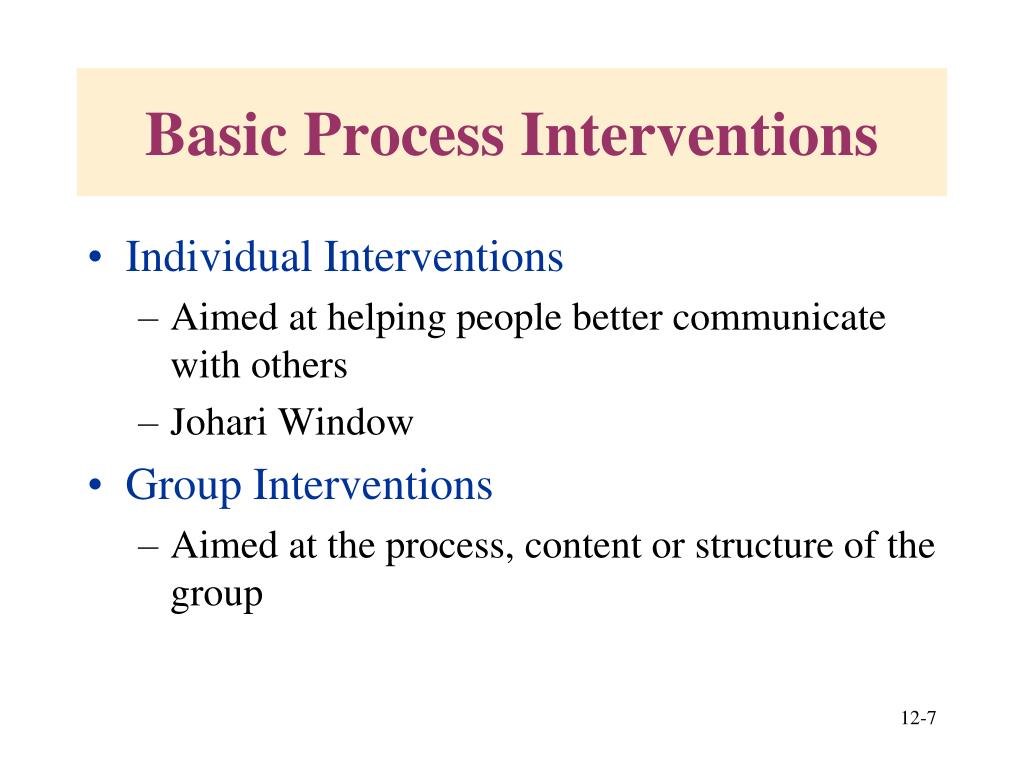 Basic Process Interventions

• Individual Interventions
– Aimed at helping people better communicate with others
– Johari Window
• Group Interventions
– Aimed at the process, content or structure of the group

12-7